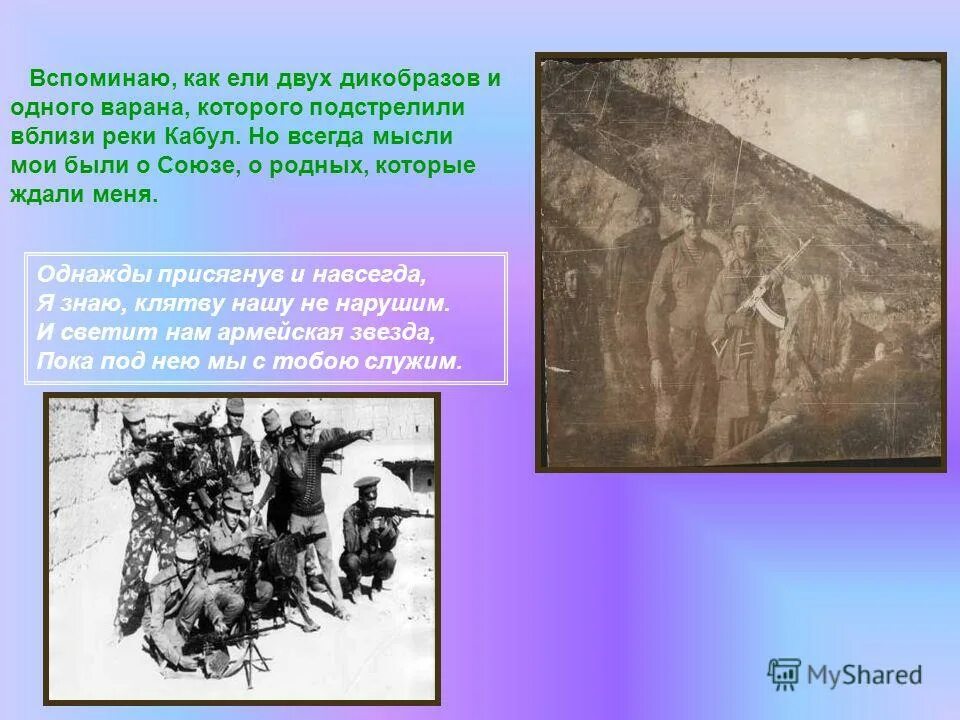 Вспоминаю, как ели двух дикобразов и одного варана, которого подстрелили вблизи реки Кабул. Но всегда мысли мои были о Союзе, о родных, которые ждали меня.

Однажды присягнув и навсегда,
Я знаю, клятву нашу не нарушим.
И светит нам армейская звезда,
Пока под нею мы с тобою служим.

MyShared